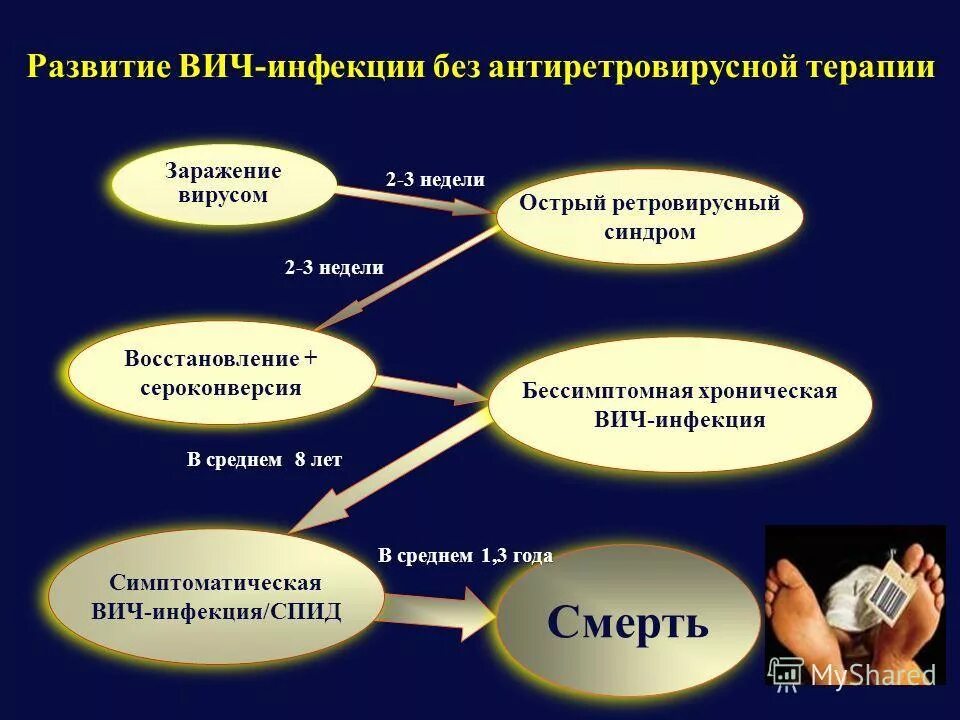 Развитие ВИЧ-инфекции без антиретровирусной терапии

Заражение вирусом

2-3 недели

Острый ретровирусный синдром

2-3 недели

Восстановление + сероконверсия

Бессимптомная хроническая ВИЧ-инфекция

В среднем 8 лет

Симптоматическая ВИЧ-инфекция/СПИД

В среднем 1,3 года

Смерть

MyShared